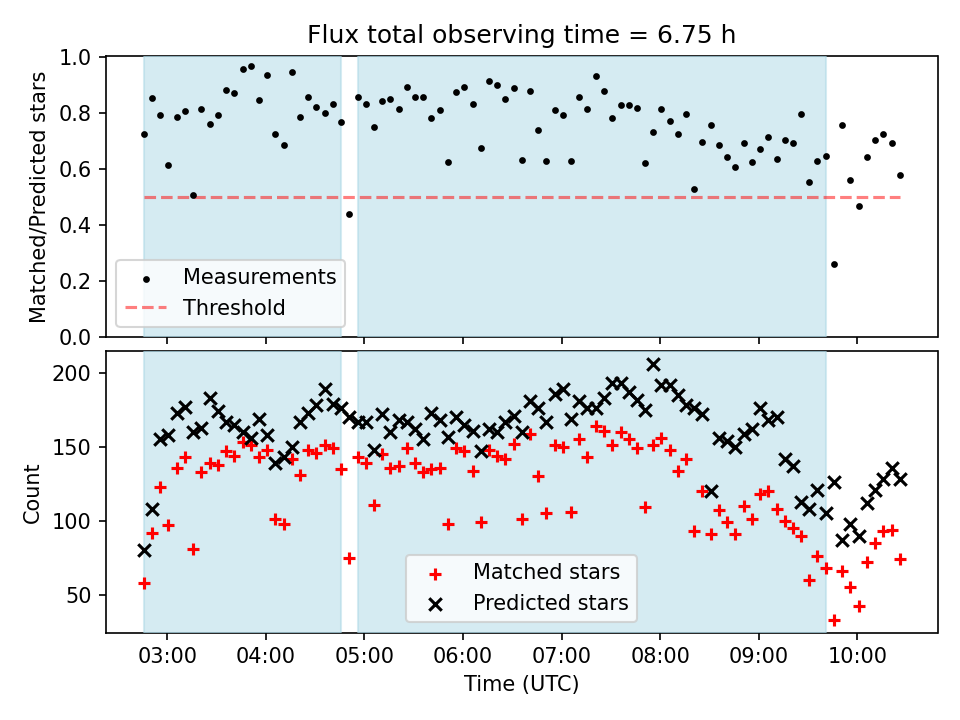 Flux total observing time = 6.75 h

Matched/Predicted stars

1.0
0.8
0.6
0.4
0.2
0.0

Measurements
Threshold

Count

200
150
100
50

Matched stars
Predicted stars

03:00 04:00 05:00 06:00 07:00 08:00 09:00 10:00

Time (UTC)